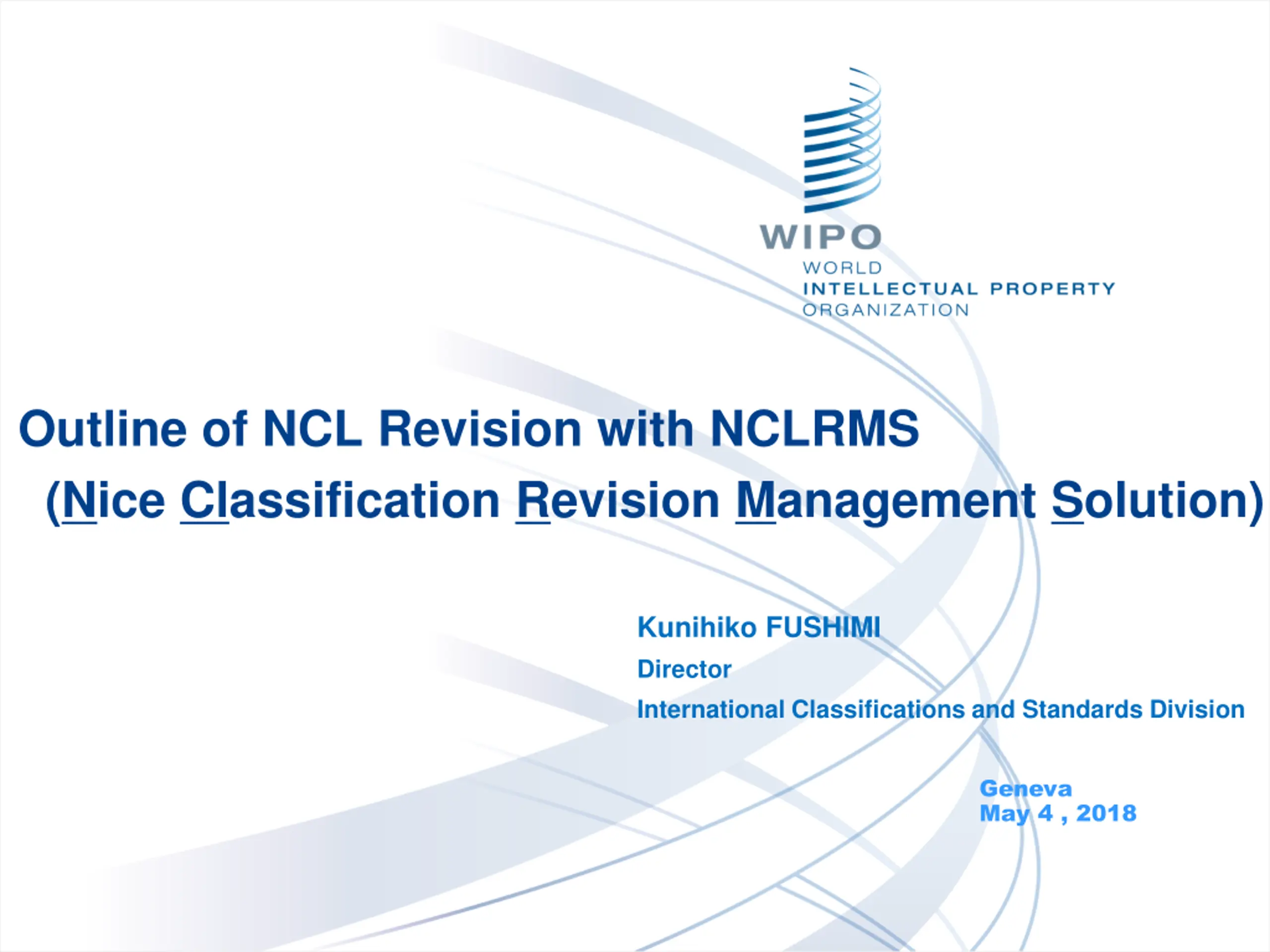 WIPO
WORLD
INTELLECTUAL PROPERTY
ORGANIZATION

Outline of NCL Revision with NCLRMS
(Nice Classification Revision Management Solution)

Kunihiko FUSHIMI
Director
International Classifications and Standards Division

Geneva
May 4 , 2018